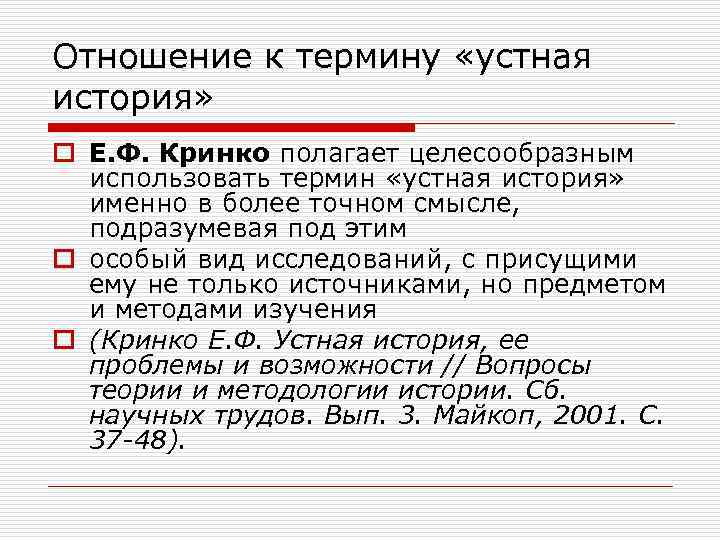 Отношение к термину «устная история»

Е.Ф. Кринко полагает целесообразным использовать термин «устная история» именно в более точном смысле, подразумевая под этим

особый вид исследований, с присущими ему не только источниками, но предметом и методами изучения

(Кринко Е.Ф. Устная история, ее проблемы и возможности // Вопросы теории и методологии истории. Сб. научных трудов. Вып. 3. Майкоп, 2001. С. 37-48).